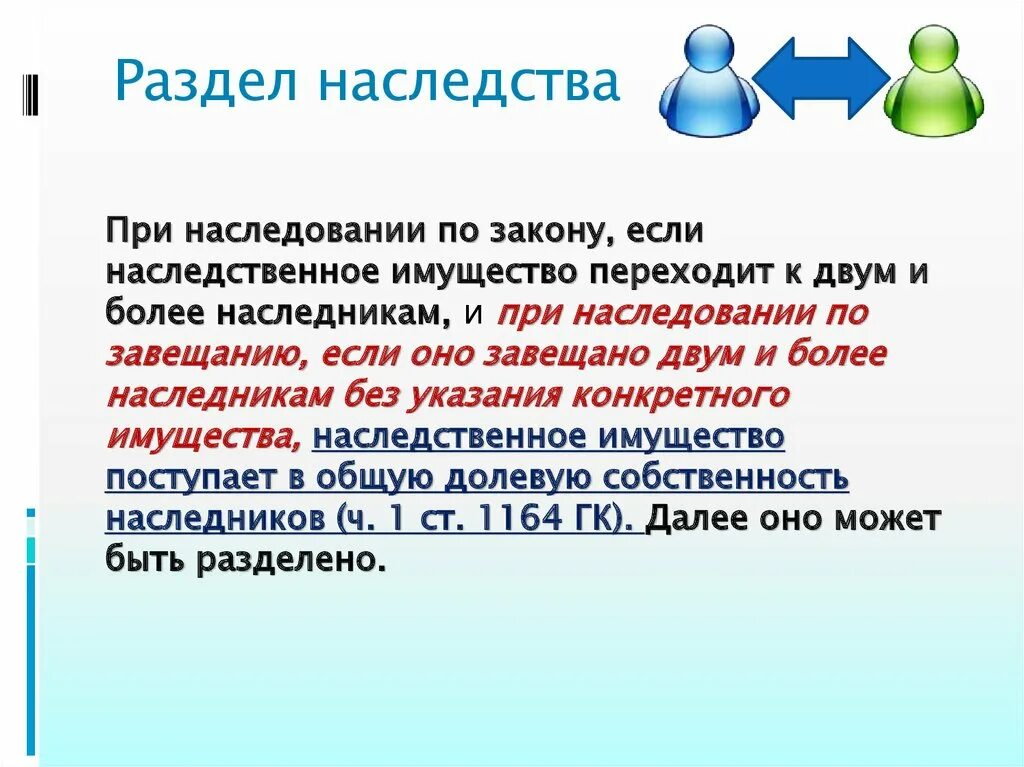 Раздел наследства

При наследовании по закону, если наследственное имущество переходит к двум и более наследникам, и при наследовании по завещанию, если оно завещано двум и более наследникам без указания конкретного имущества, наследственное имущество поступает в общую долевую собственность наследников (ч. 1 ст. 1164 ГК). Далее оно может быть разделено.